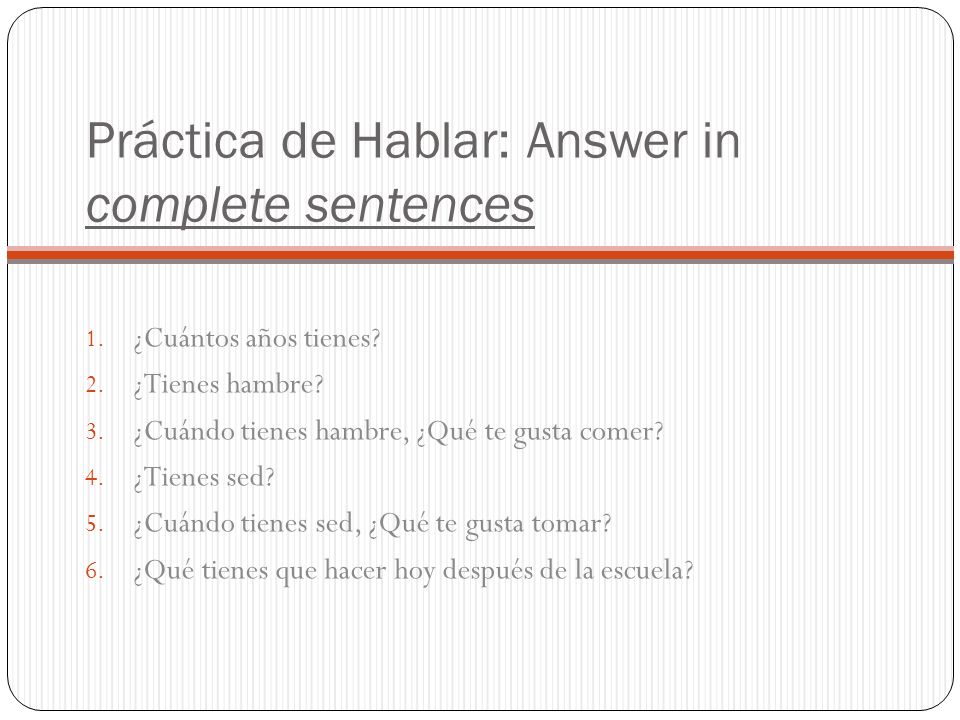 Práctica de Hablar: Answer in complete sentences

1. ¿Cuántos años tienes?
2. ¿Tienes hambre?
3. ¿Cuándo tienes hambre, ¿Qué te gusta comer?
4. ¿Tienes sed?
5. ¿Cuándo tienes sed, ¿Qué te gusta tomar?
6. ¿Qué tienes que hacer hoy después de la escuela?